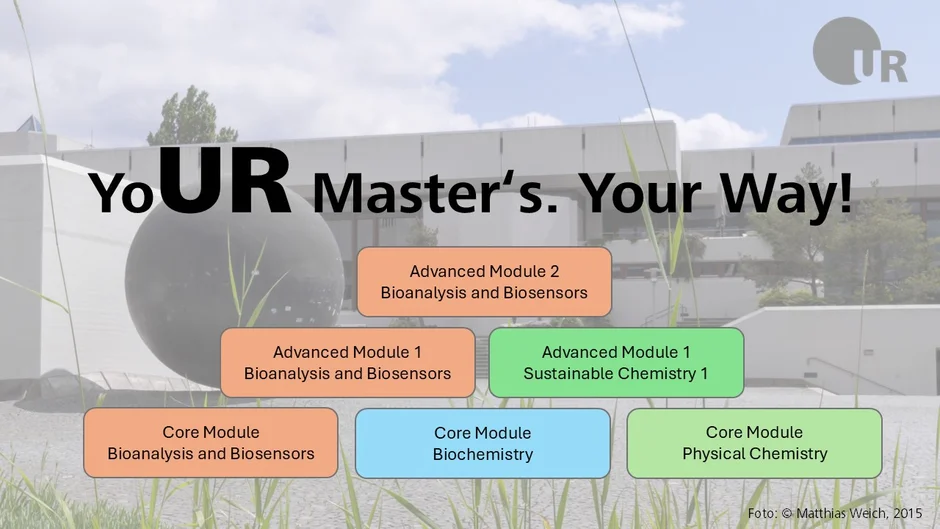 UR

YoUR Master's. Your Way!

Advanced Module 2
Bioanalysis and Biosensors

Advanced Module 1
Bioanalysis and Biosensors

Advanced Module 1
Sustainable Chemistry 1

Core Module
Bioanalysis and Biosensors

Core Module
Biochemistry

Core Module
Physical Chemistry

Foto: © Matthias Weich, 2015